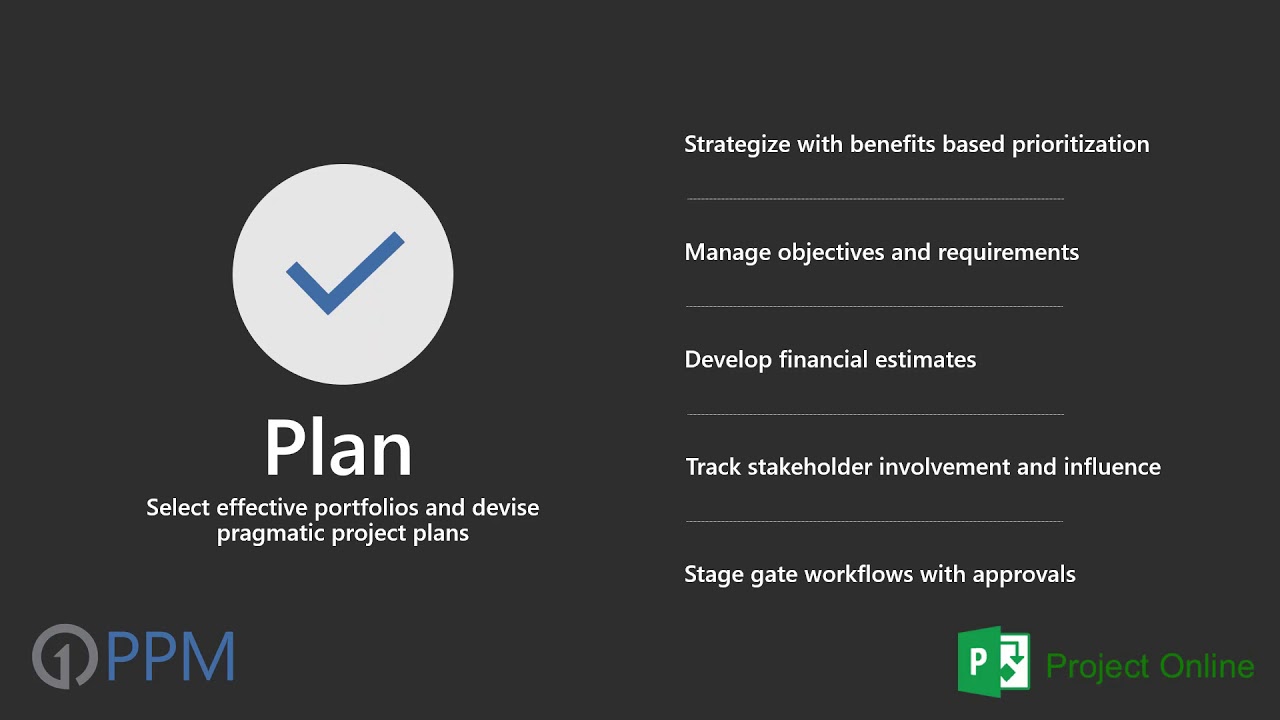 Plan
Select effective portfolios and devise pragmatic project plans

Strategize with benefits based prioritization

Manage objectives and requirements

Develop financial estimates

Track stakeholder involvement and influence

Stage gate workflows with approvals

1PPM

P Project Online